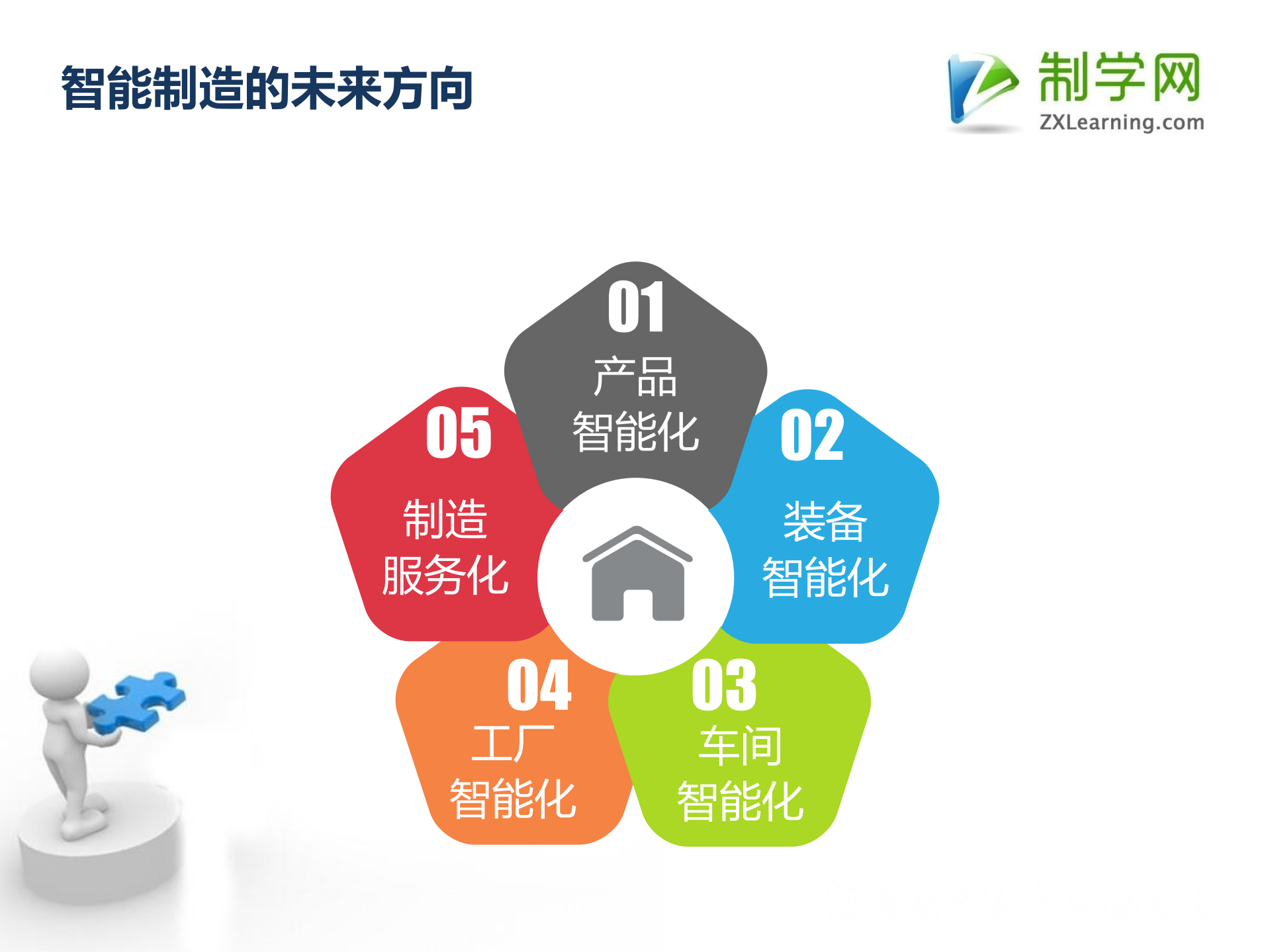 智能制造的未来方向

制学网
ZXLearning.com

01
产品
智能化

02
装备
智能化

03
车间
智能化

04
工厂
智能化

05
制造
服务化